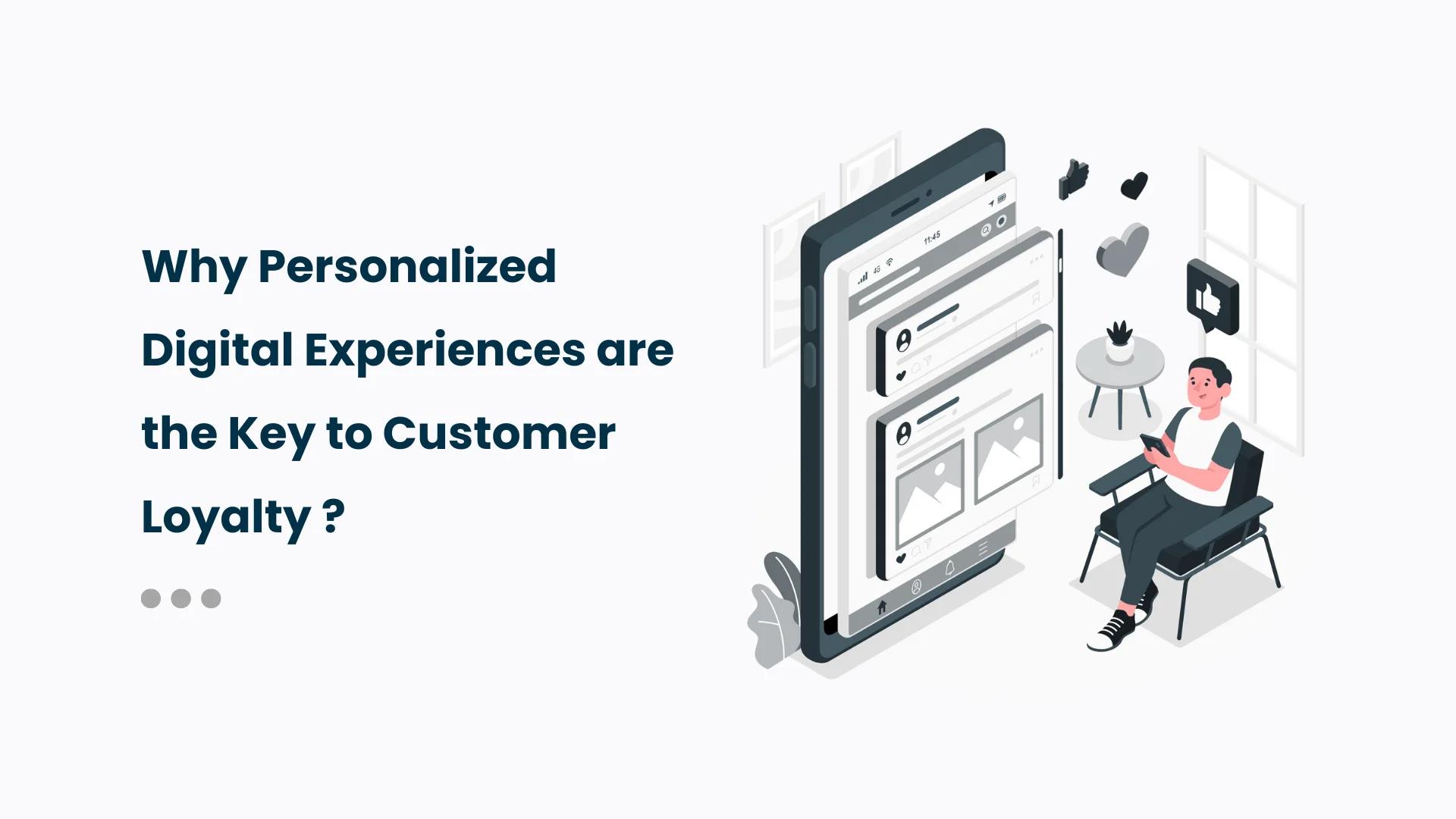 Why Personalized Digital Experiences are the Key to Customer Loyalty ?

4G

11:45